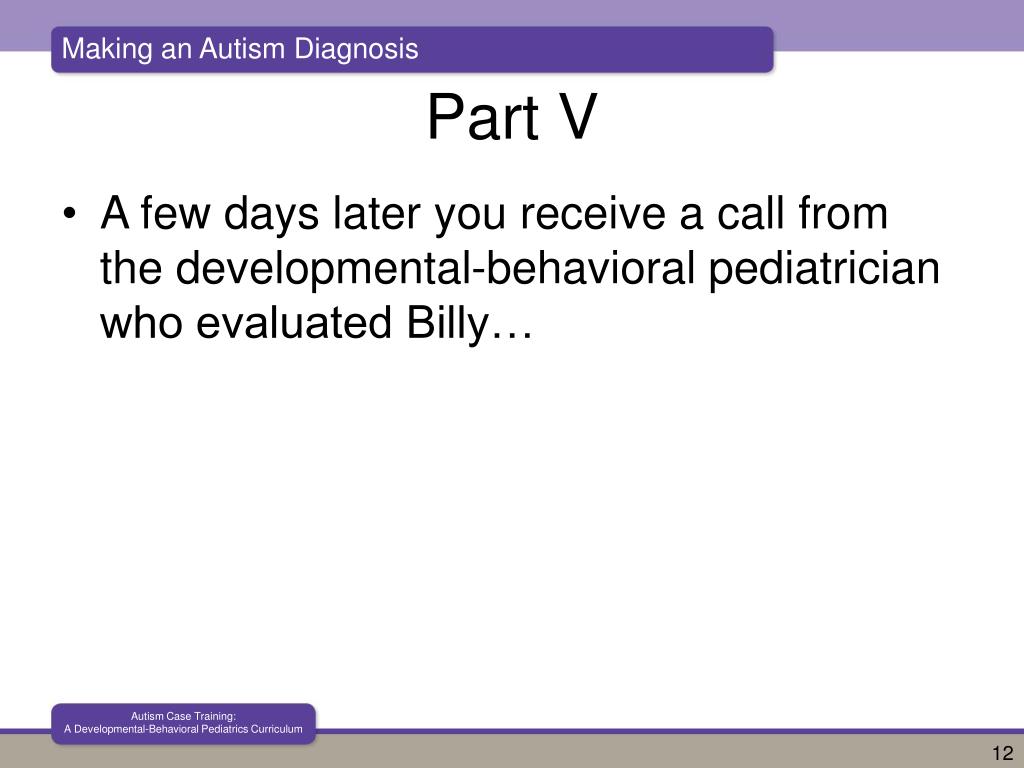 Making an Autism Diagnosis

Part V

• A few days later you receive a call from the developmental-behavioral pediatrician who evaluated Billy…

Autism Case Training:
A Developmental-Behavioral Pediatrics Curriculum

12